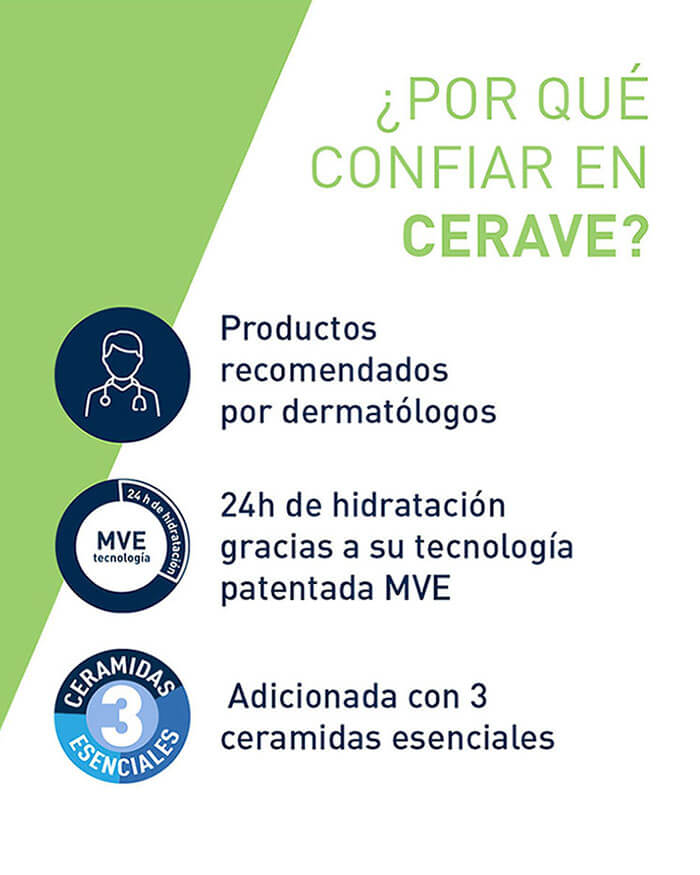 ¿POR QUÉ CONFIAR EN CERAVE?

Productos recomendados por dermatólogos

24 h de hidratación
MVE tecnología

24h de hidratación gracias a su tecnología patentada MVE

CERAMIDAS 3 ESENCIALES

Adicionada con 3 ceramidas esenciales